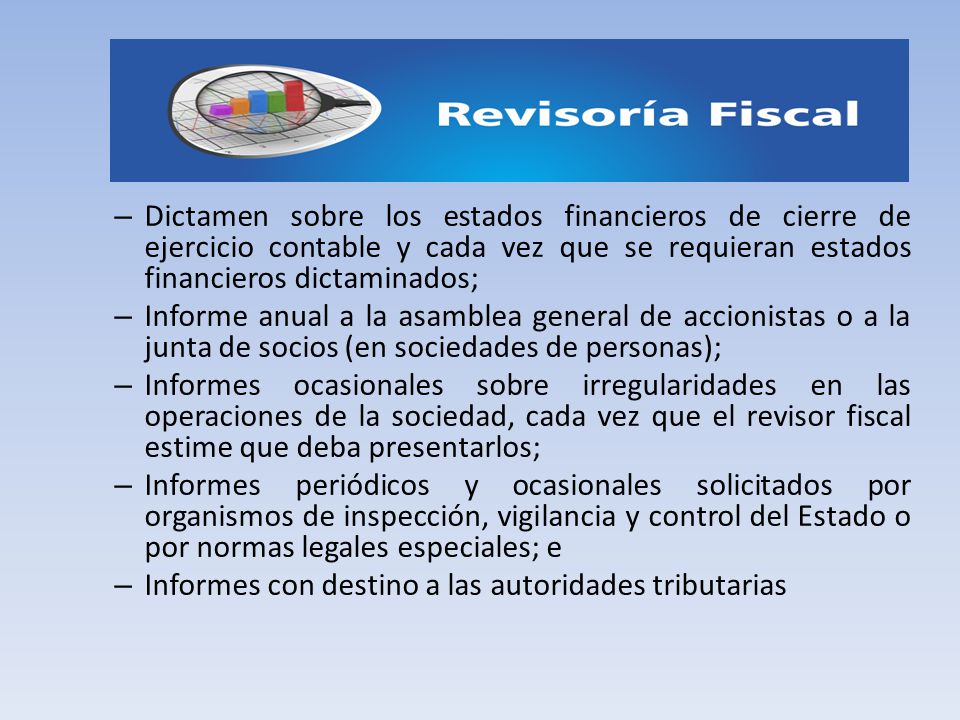 Revisoría Fiscal

– Dictamen sobre los estados financieros de cierre de ejercicio contable y cada vez que se requieran estados financieros dictaminados;
– Informe anual a la asamblea general de accionistas o a la junta de socios (en sociedades de personas);
– Informes ocasionales sobre irregularidades en las operaciones de la sociedad, cada vez que el revisor fiscal estime que deba presentarlos;
– Informes periódicos y ocasionales solicitados por organismos de inspección, vigilancia y control del Estado o por normas legales especiales; e
– Informes con destino a las autoridades tributarias